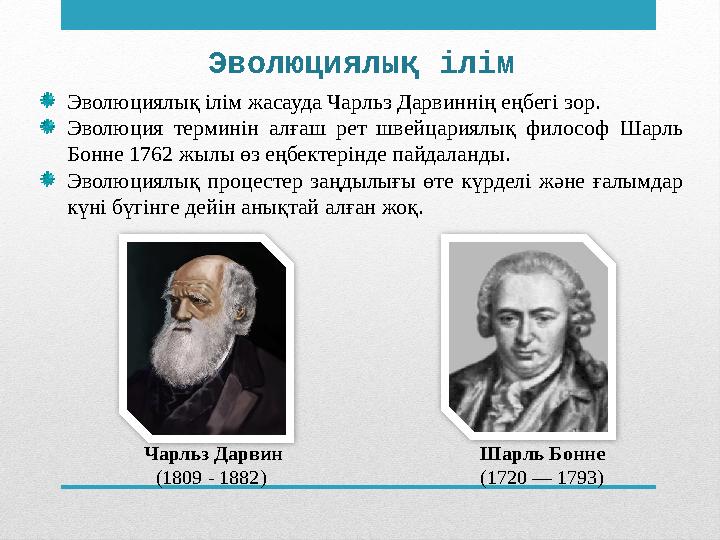 Эволюциялық ілім

Эволюциялық ілім жасауда Чарльз Дарвиннің еңбегі зор.

Эволюция терминін алғаш рет швейцариялық философ Шарль Бонне 1762 жылы өз еңбектерінде пайдаланды.

Эволюциялық процестер заңдылығы өте күрделі және ғалымдар күні бүгінге дейін анықтай алған жоқ.

Чарльз Дарвин
(1809 - 1882)

Шарль Бонне
(1720 — 1793)